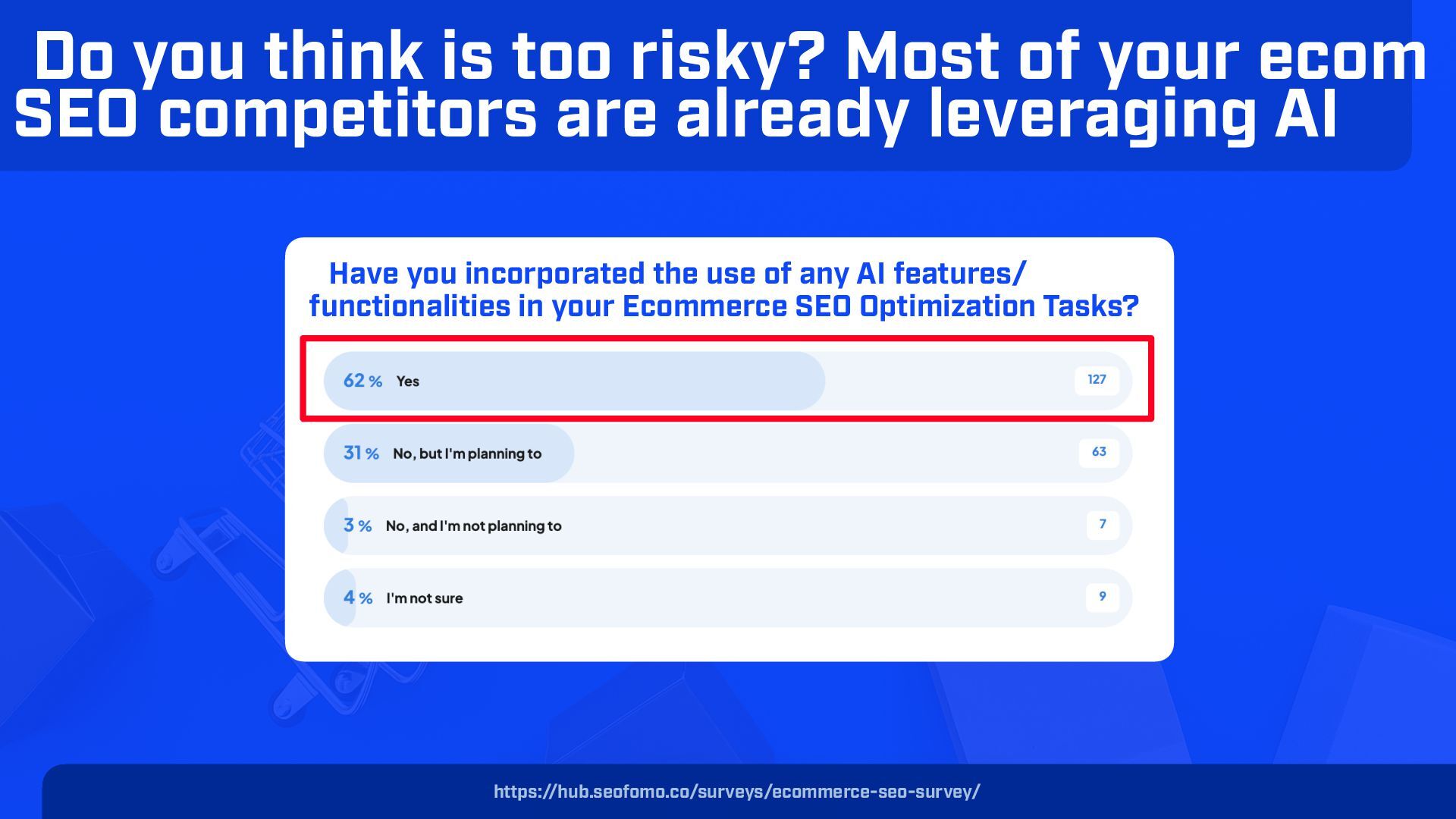 Do you think is too risky? Most of your ecom SEO competitors are already leveraging AI

Have you incorporated the use of any AI features/ functionalities in your Ecommerce SEO Optimization Tasks?

62 % Yes 127

31 % No, but I'm planning to 63

3 % No, and I'm not planning to 7

4 % I'm not sure 9

https://hub.seofomo.co/surveys/ecommerce-seo-survey/